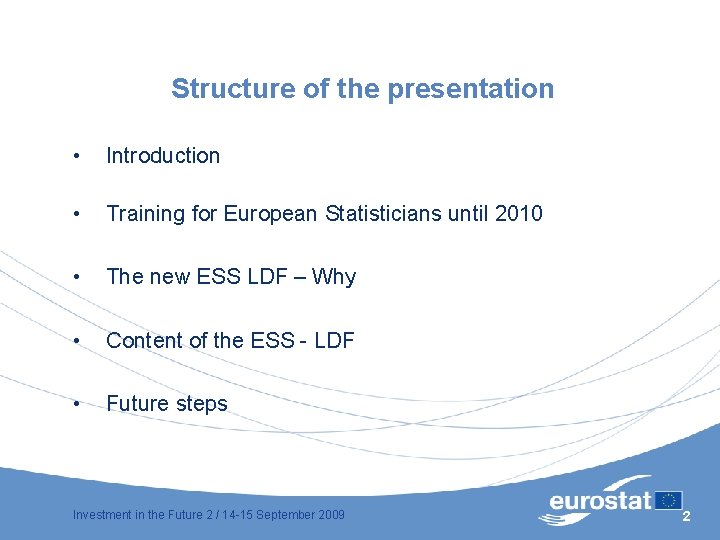 Structure of the presentation

• Introduction

• Training for European Statisticians until 2010

• The new ESS LDF – Why

• Content of the ESS - LDF

• Future steps

Investment in the Future 2 / 14-15 September 2009

eurostat

2